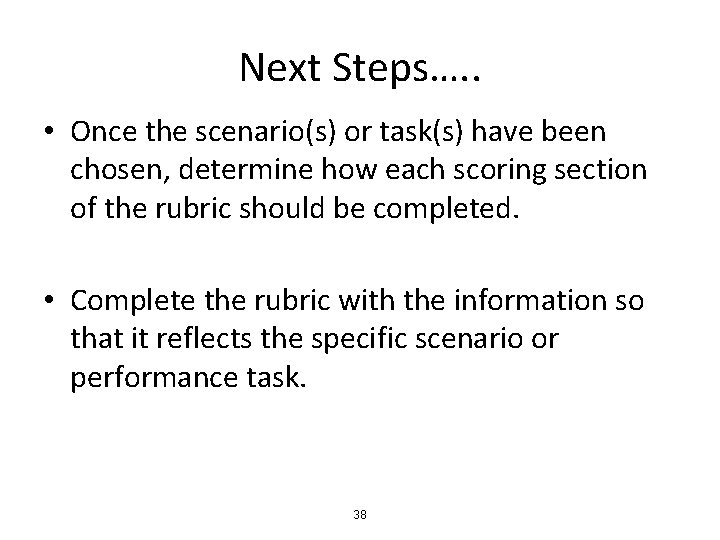 Next Steps…..

• Once the scenario(s) or task(s) have been chosen, determine how each scoring section of the rubric should be completed.

• Complete the rubric with the information so that it reflects the specific scenario or performance task.

38